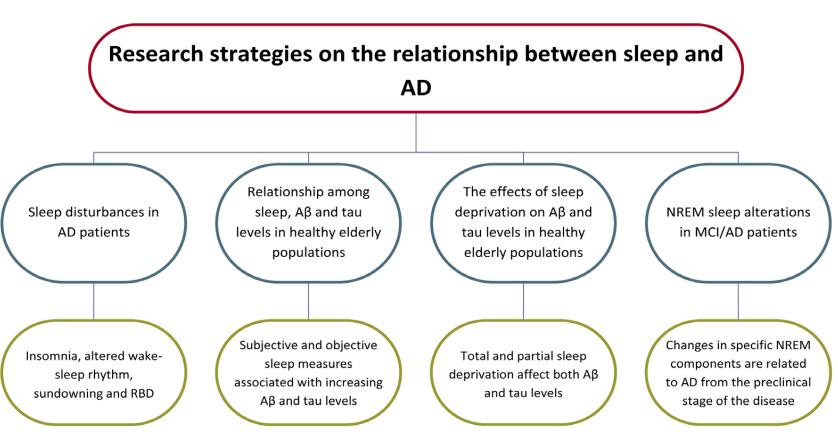 Research strategies on the relationship between sleep and AD

Sleep disturbances in AD patients

Relationship among sleep, Aβ and tau levels in healthy elderly populations

The effects of sleep deprivation on Aβ and tau levels in healthy elderly populations

NREM sleep alterations in MCI/AD patients

Insomnia, altered wake-sleep rhythm, sundowning and RBD

Subjective and objective sleep measures associated with increasing Aβ and tau levels

Total and partial sleep deprivation affect both Aβ and tau levels

Changes in specific NREM components are related to AD from the preclinical stage of the disease